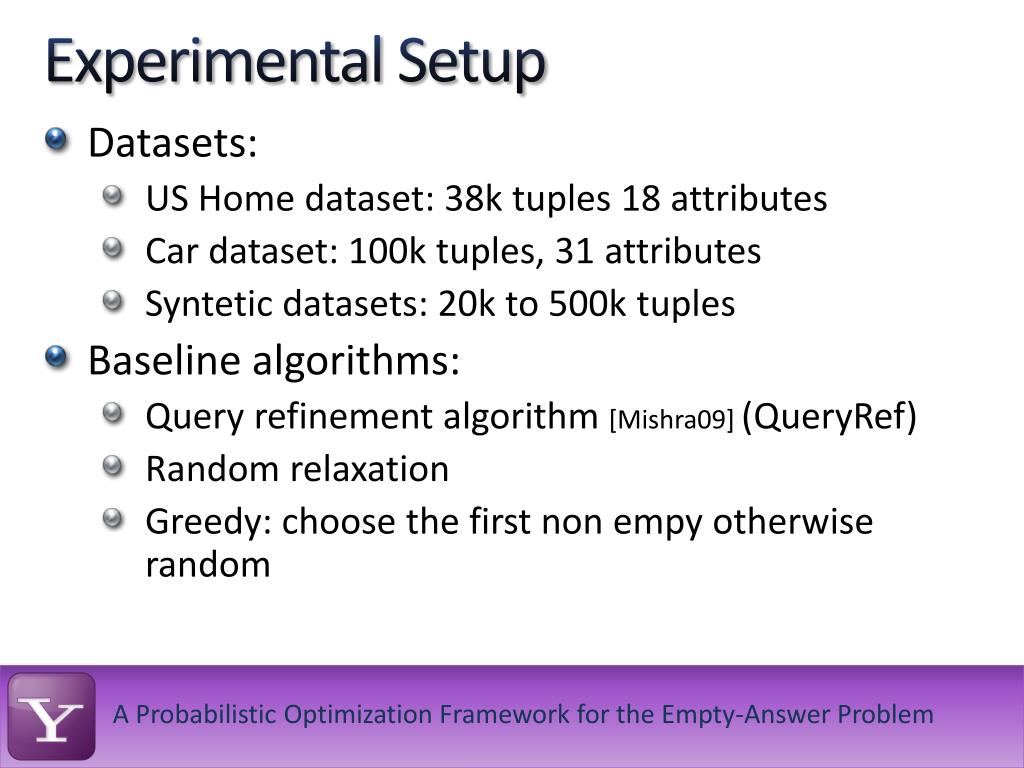 Experimental Setup

Datasets:

US Home dataset: 38k tuples 18 attributes

Car dataset: 100k tuples, 31 attributes

Syntetic datasets: 20k to 500k tuples

Baseline algorithms:

Query refinement algorithm [Mishra09] (QueryRef)

Random relaxation

Greedy: choose the first non empy otherwise random

Y

A Probabilistic Optimization Framework for the Empty-Answer Problem